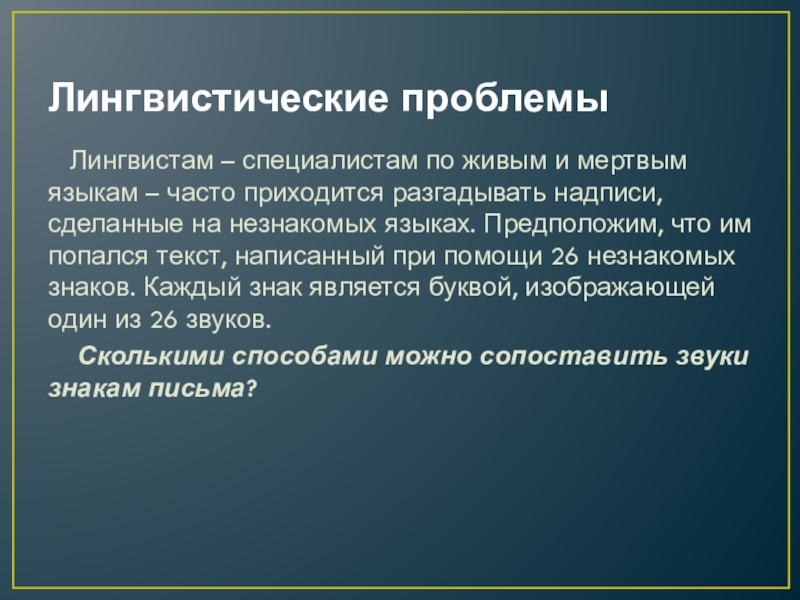 Лингвистические проблемы

Лингвистам – специалистам по живым и мертвым языкам – часто приходится разгадывать надписи, сделанные на незнакомых языках. Предположим, что им попался текст, написанный при помощи 26 незнакомых знаков. Каждый знак является буквой, изображающей один из 26 звуков.

Сколькими способами можно сопоставить звуки знакам письма?